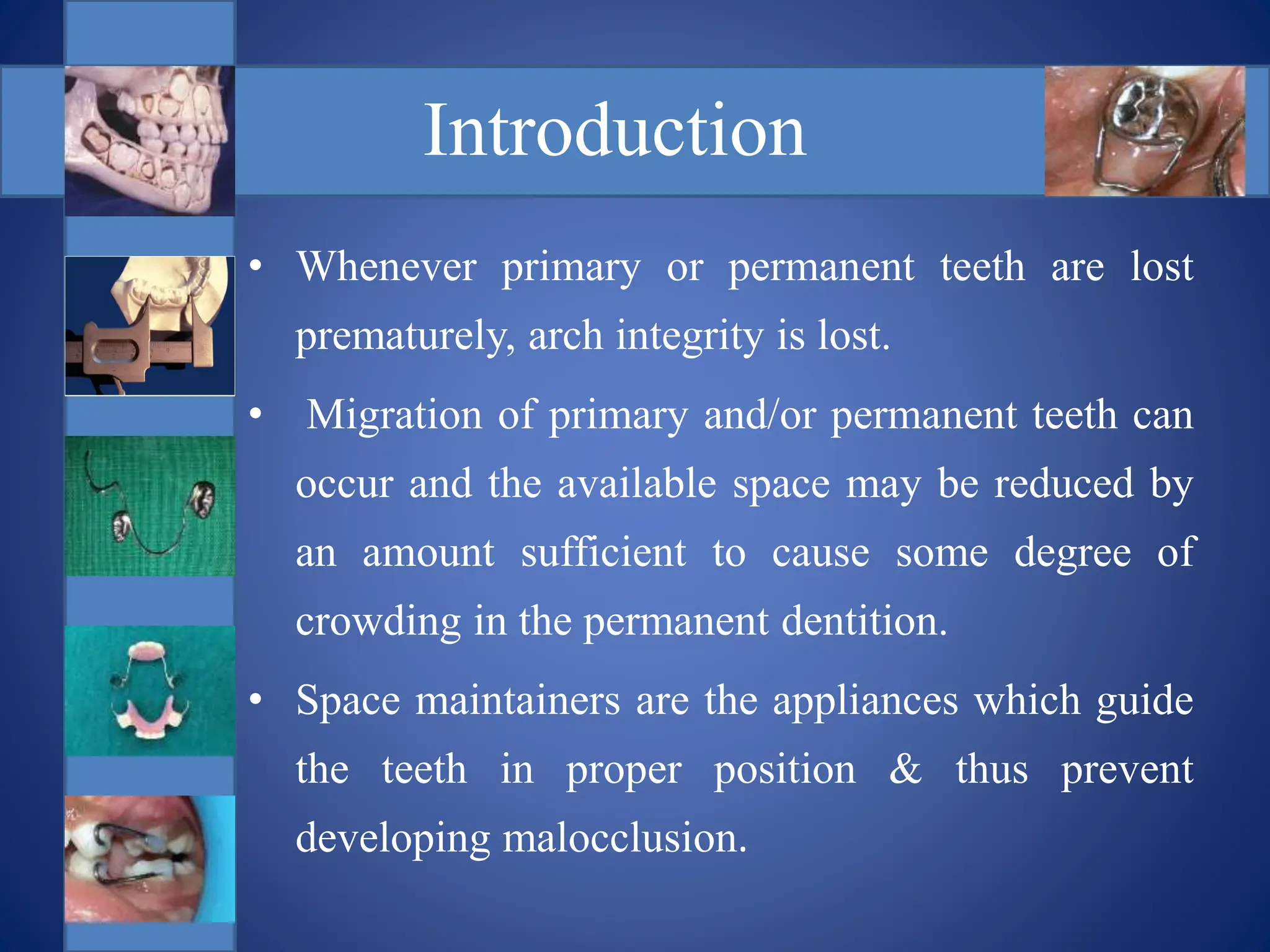 Introduction

• Whenever primary or permanent teeth are lost prematurely, arch integrity is lost.

• Migration of primary and/or permanent teeth can occur and the available space may be reduced by an amount sufficient to cause some degree of crowding in the permanent dentition.

• Space maintainers are the appliances which guide the teeth in proper position & thus prevent developing malocclusion.